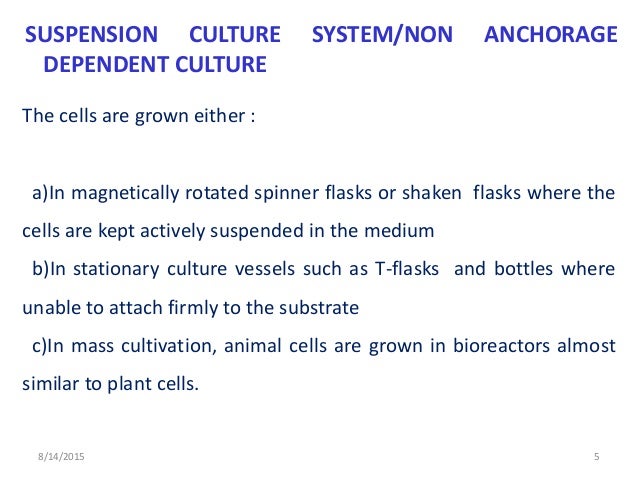 SUSPENSION CULTURE SYSTEM/NON ANCHORAGE DEPENDENT CULTURE

The cells are grown either :

a)In magnetically rotated spinner flasks or shaken flasks where the cells are kept actively suspended in the medium

b)In stationary culture vessels such as T-flasks and bottles where unable to attach firmly to the substrate

c)In mass cultivation, animal cells are grown in bioreactors almost similar to plant cells.

8/14/2015

5